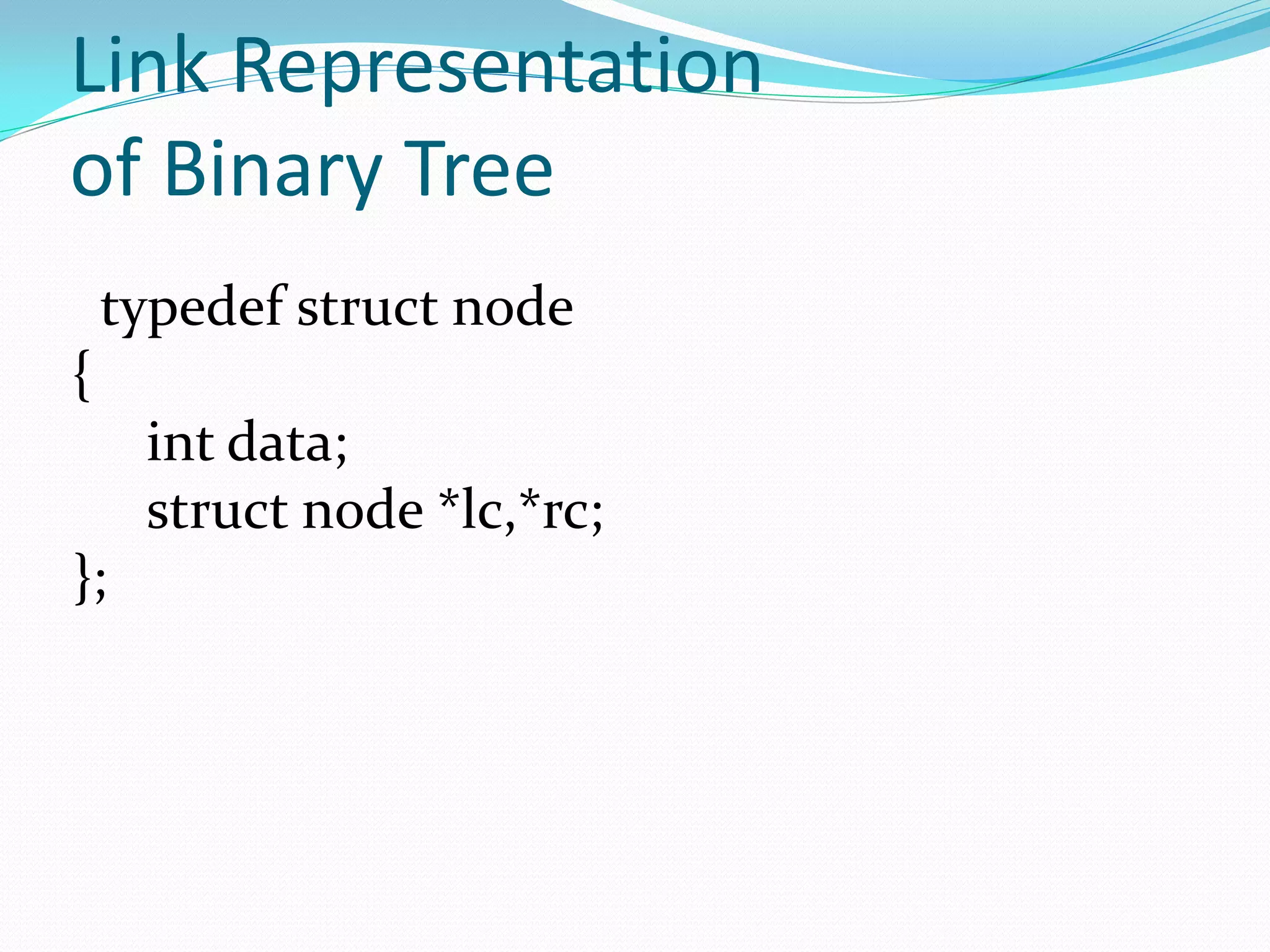 Link Representation of Binary Tree

typedef struct node
{
int data;
struct node *lc,*rc;
};